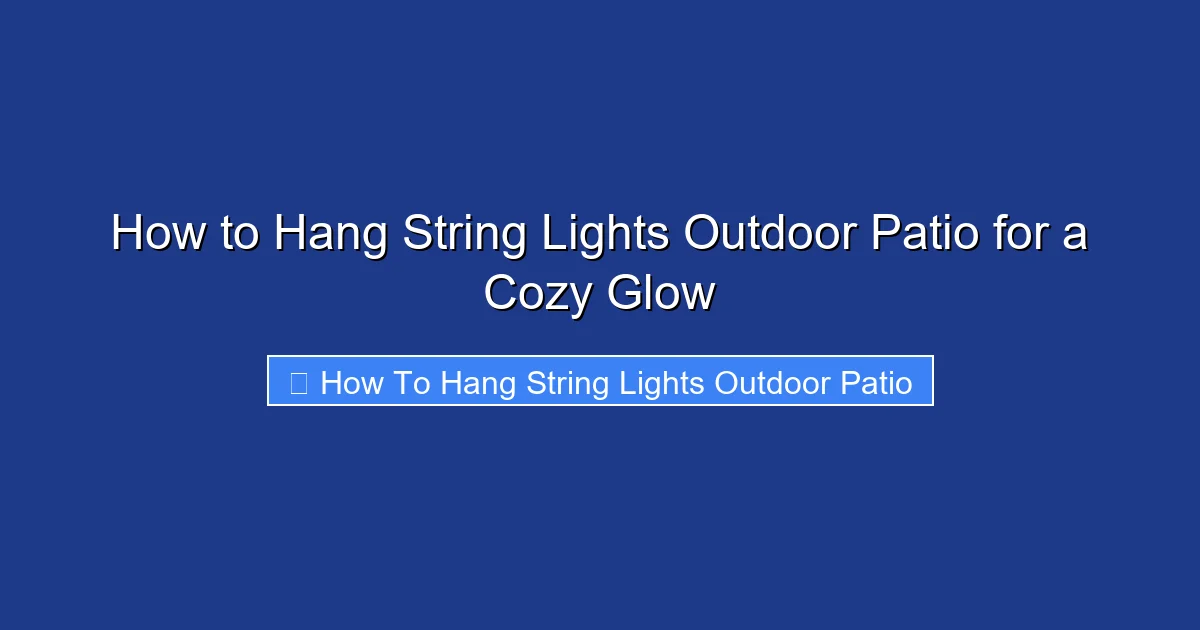 How to Hang String Lights Outdoor Patio for a Cozy Glow

How To Hang String Lights Outdoor Patio